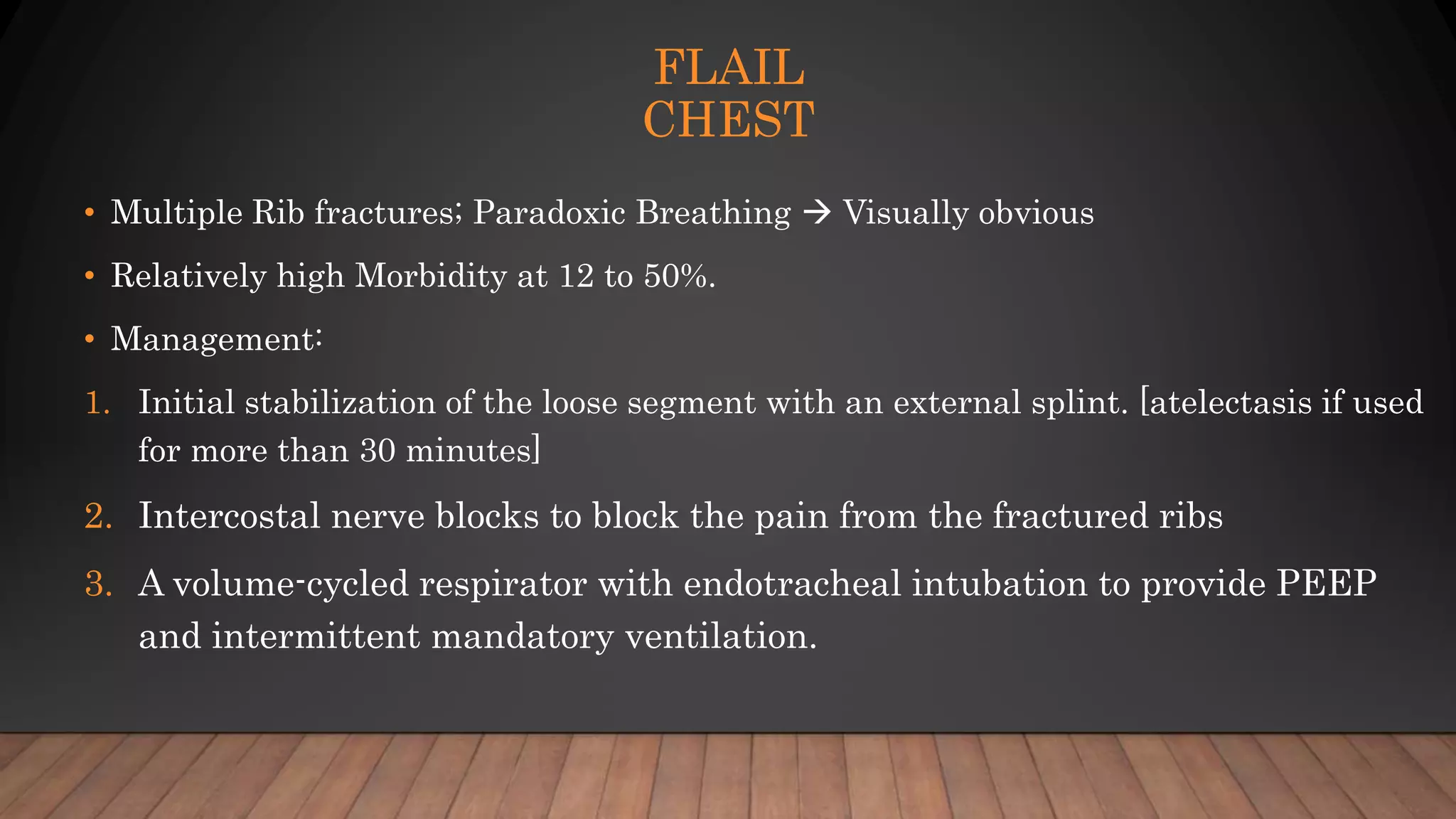 FLAIL CHEST

• Multiple Rib fractures; Paradoxic Breathing → Visually obvious
• Relatively high Morbidity at 12 to 50%.
• Management:
1. Initial stabilization of the loose segment with an external splint. [atelectasis if used for more than 30 minutes]
2. Intercostal nerve blocks to block the pain from the fractured ribs
3. A volume-cycled respirator with endotracheal intubation to provide PEEP and intermittent mandatory ventilation.